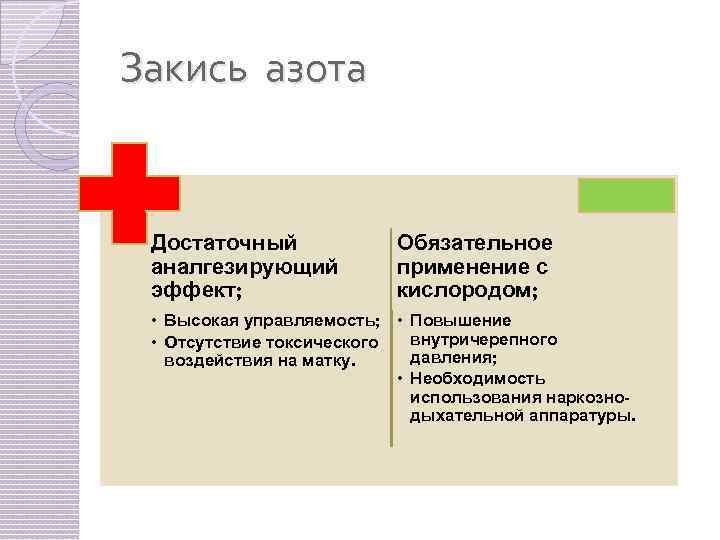 Закись азота

Достаточный аналгезирующий эффект;

• Высокая управляемость;
• Отсутствие токсического воздействия на матку.

Обязательное применение с кислородом;

• Повышение внутричерепного давления;
• Необходимость использования наркозно-дыхательной аппаратуры.